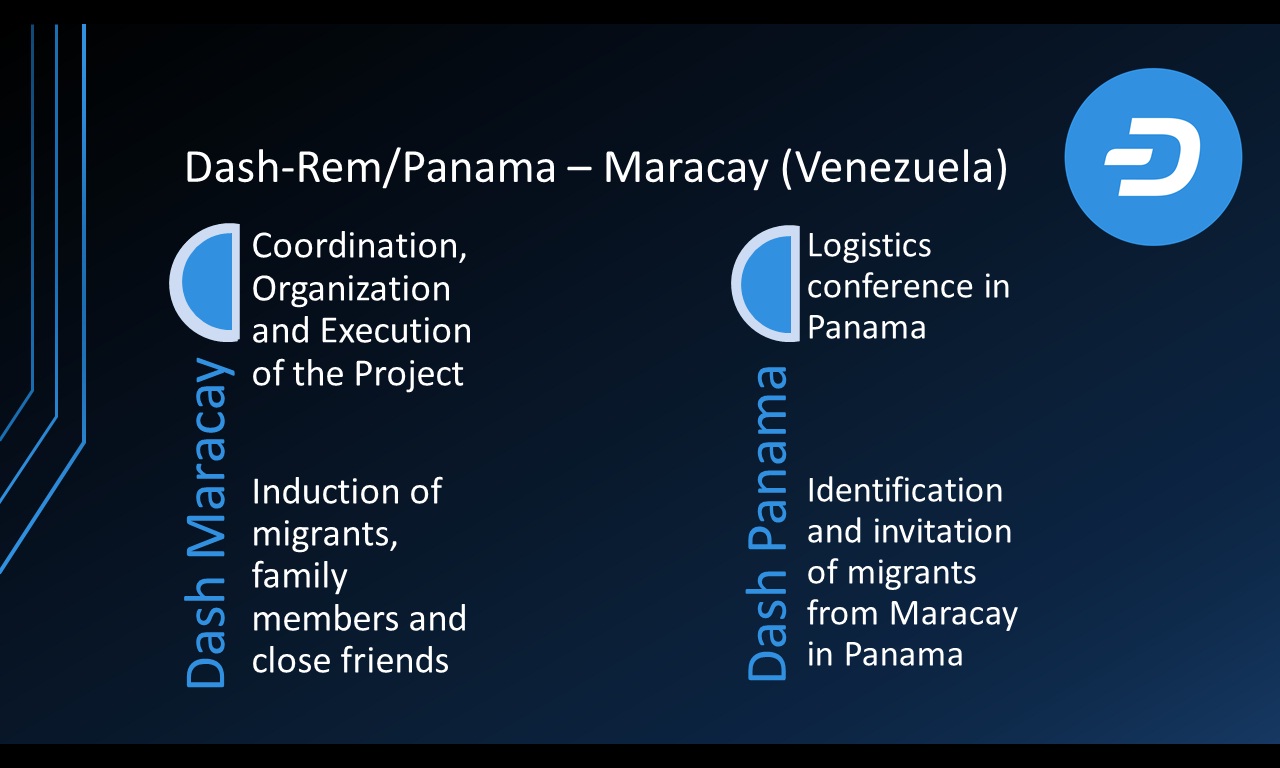 Dash-Rem/Panama – Maracay (Venezuela)

Dash Maracay

Coordination, Organization and Execution of the Project

Induction of migrants, family members and close friends

Dash Panama

Logistics conference in Panama

Identification and invitation of migrants from Maracay in Panama